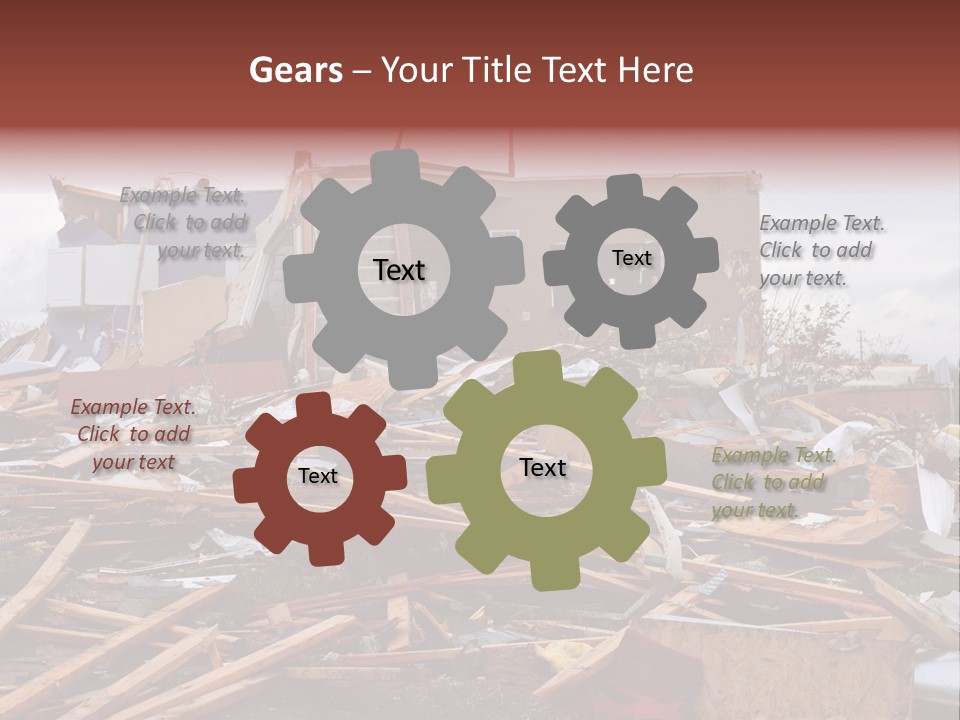 Gears – Your Title Text Here

Example Text. Click to add your text.

Text

Text

Example Text. Click to add your text.

Example Text. Click to add your text

Text

Text

Example Text. Click to add your text.